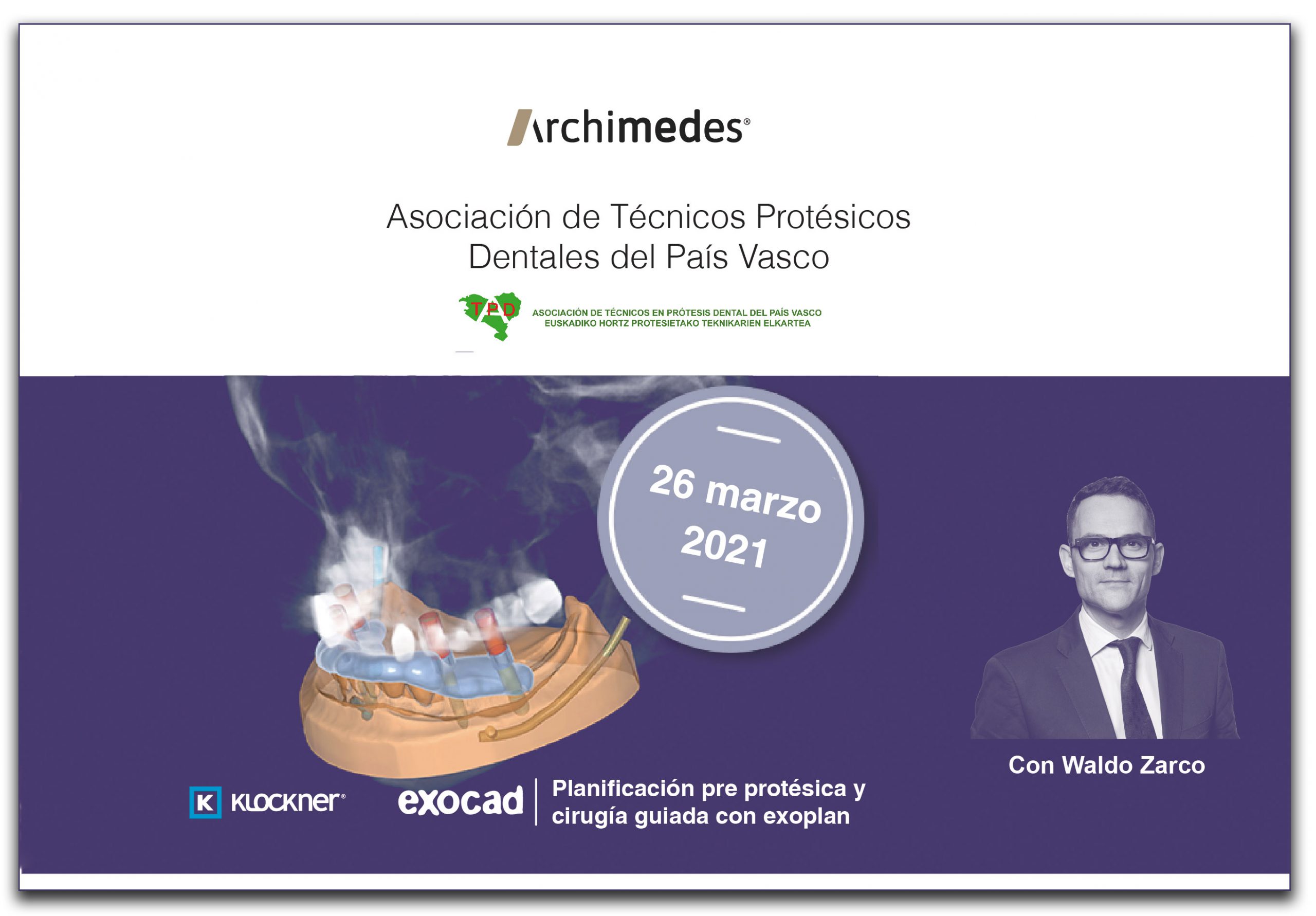 Archimedes®

Asociación de Técnicos Protésicos Dentales del País Vasco

TPD

ASOCIACIÓN DE TÉCNICOS EN PRÓTESIS DENTAL DEL PAÍS VASCO
EUSKADIKO HORTZ PROTESIETAKO TEKNIKARIEN ELKARTEA

26 marzo 2021

Con Waldo Zarco

K KLOCKNER®

exocad

Planificación pre protésica y cirugía guiada con exoplan